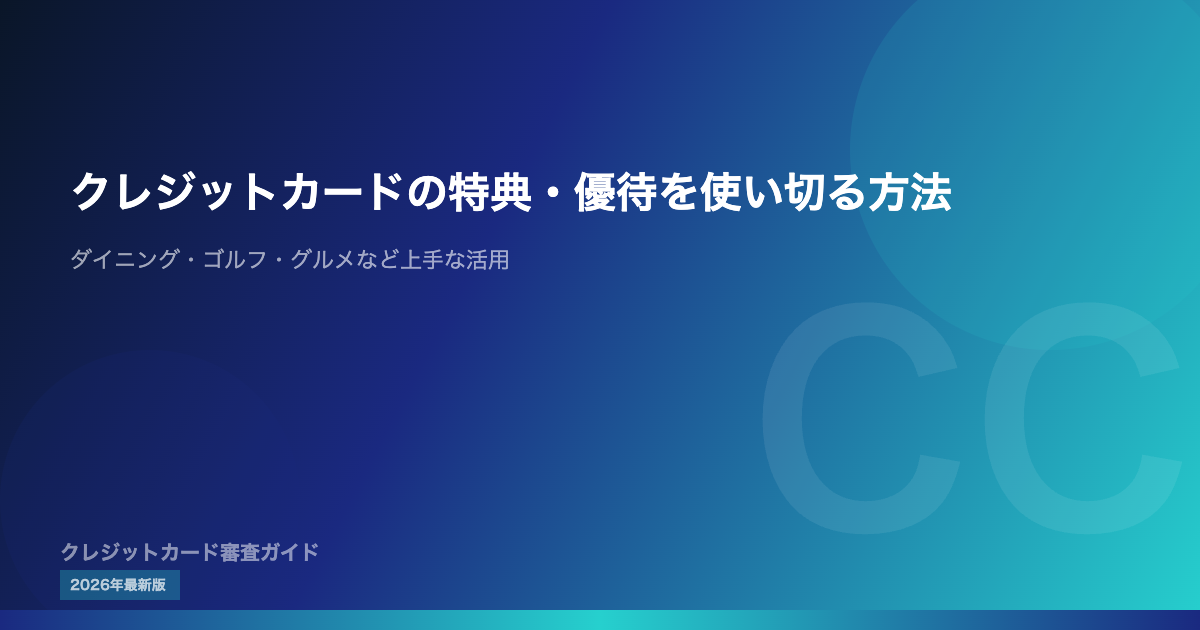 クレジットカードの特典・優待を使い切る方法

ダイニング・ゴルフ・グルメなど上手な活用

CC

クレジットカード審査ガイド

2026年最新版